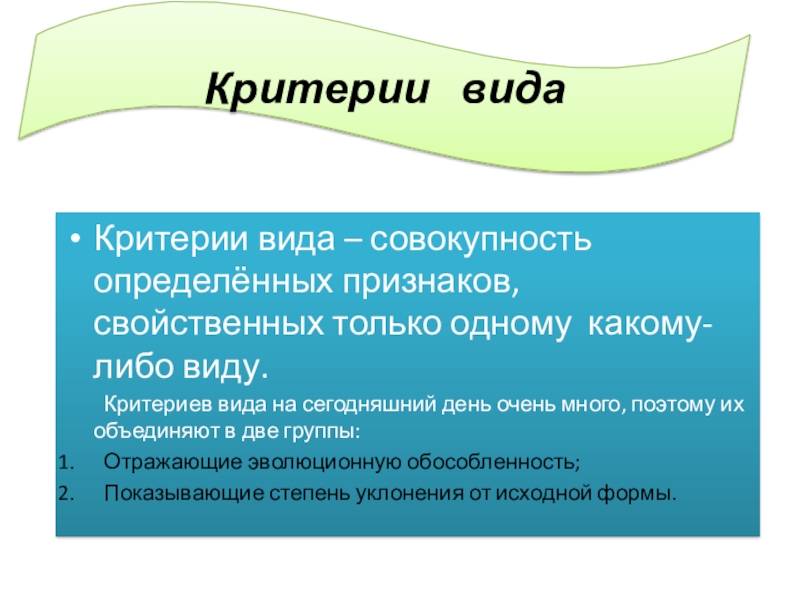 Критерии вида

• Критерии вида – совокупность определённых признаков, свойственных только одному какому-либо виду.

Критериев вида на сегодняшний день очень много, поэтому их объединяют в две группы:

1. Отражающие эволюционную обособленность;
2. Показывающие степень уклонения от исходной формы.